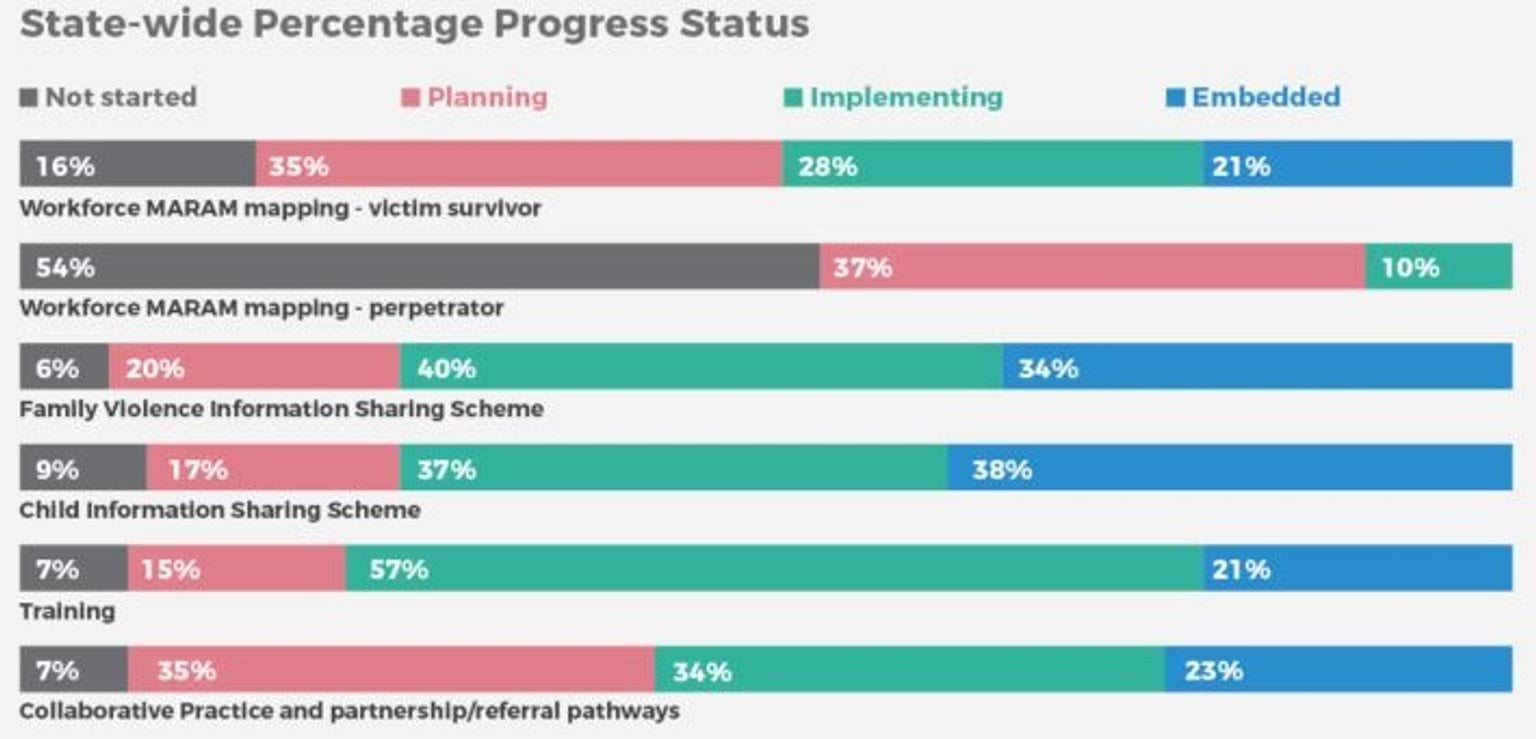 State-wide Percentage Progress Status

Not started Planning Implementing Embedded

16% 35% 28% 21%
Workforce MARAM mapping - victim survivor

54% 37% 10%
Workforce MARAM mapping - perpetrator

6% 20% 40% 34%
Family Violence Information Sharing Scheme

9% 17% 37% 38%
Child Information Sharing Scheme

7% 15% 57% 21%
Training

7% 35% 34% 23%
Collaborative Practice and partnership/referral pathways